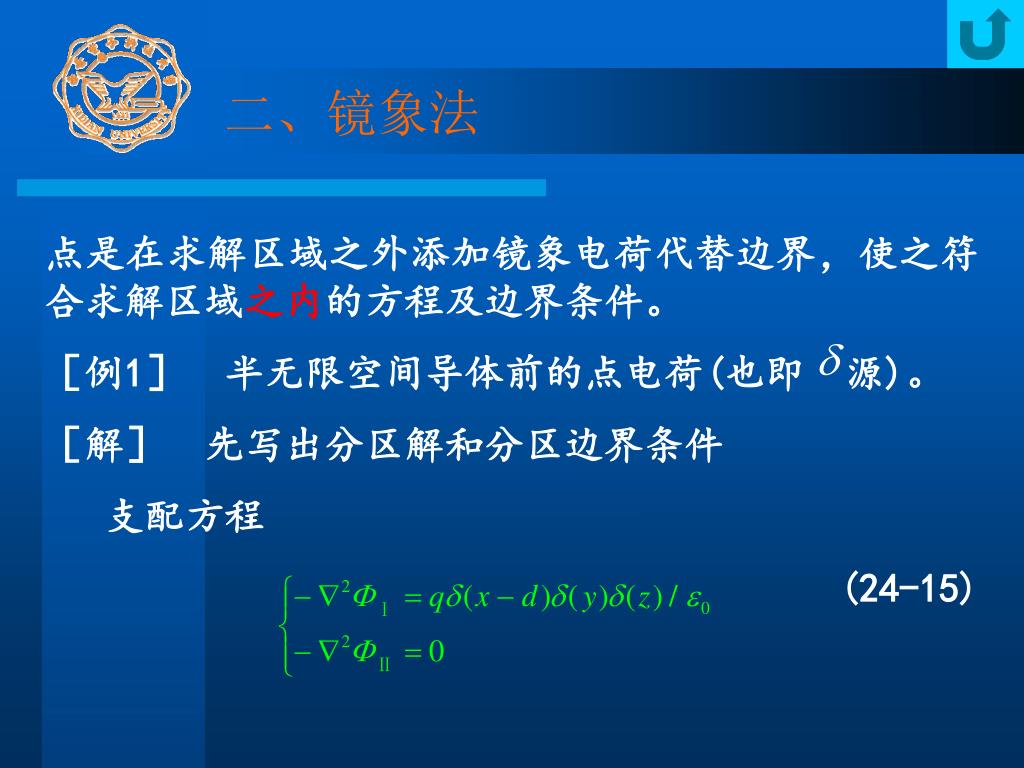 二、镜象法

点是在求解区域之外添加镜象电荷代替边界，使之符合求解区域之内的方程及边界条件。

［例1］ 半无限空间导体前的点电荷(也即 $\delta$ 源)。

［解］ 先写出分区解和分区边界条件

支配方程

$\begin{cases} -\nabla^2 \Phi_{\mathrm{I}} = q\delta(x-d)\delta(y)\delta(z)/\varepsilon_0 \\ -\nabla^2 \Phi_{\mathrm{II}} = 0 \end{cases}$ (24-15)